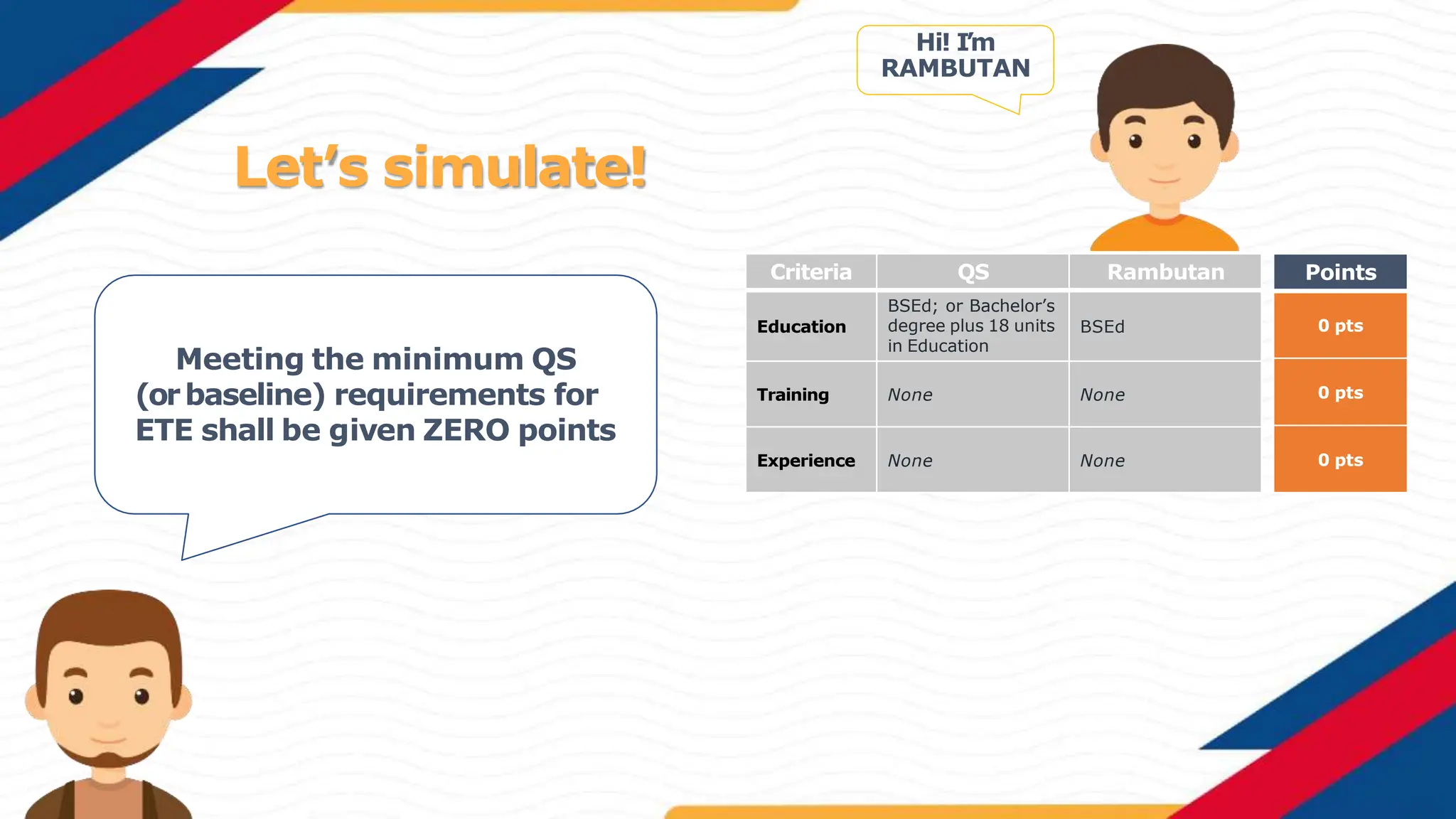 Hi! I'm RAMBUTAN

Let's simulate!

Meeting the minimum QS (or baseline) requirements for ETE shall be given ZERO points

| Criteria | QS | Rambutan | Points |
|---|---|---|---|
| Education | BSEd; or Bachelor's degree plus 18 units in Education | BSEd | 0 pts |
| Training | None | None | 0 pts |
| Experience | None | None | 0 pts |